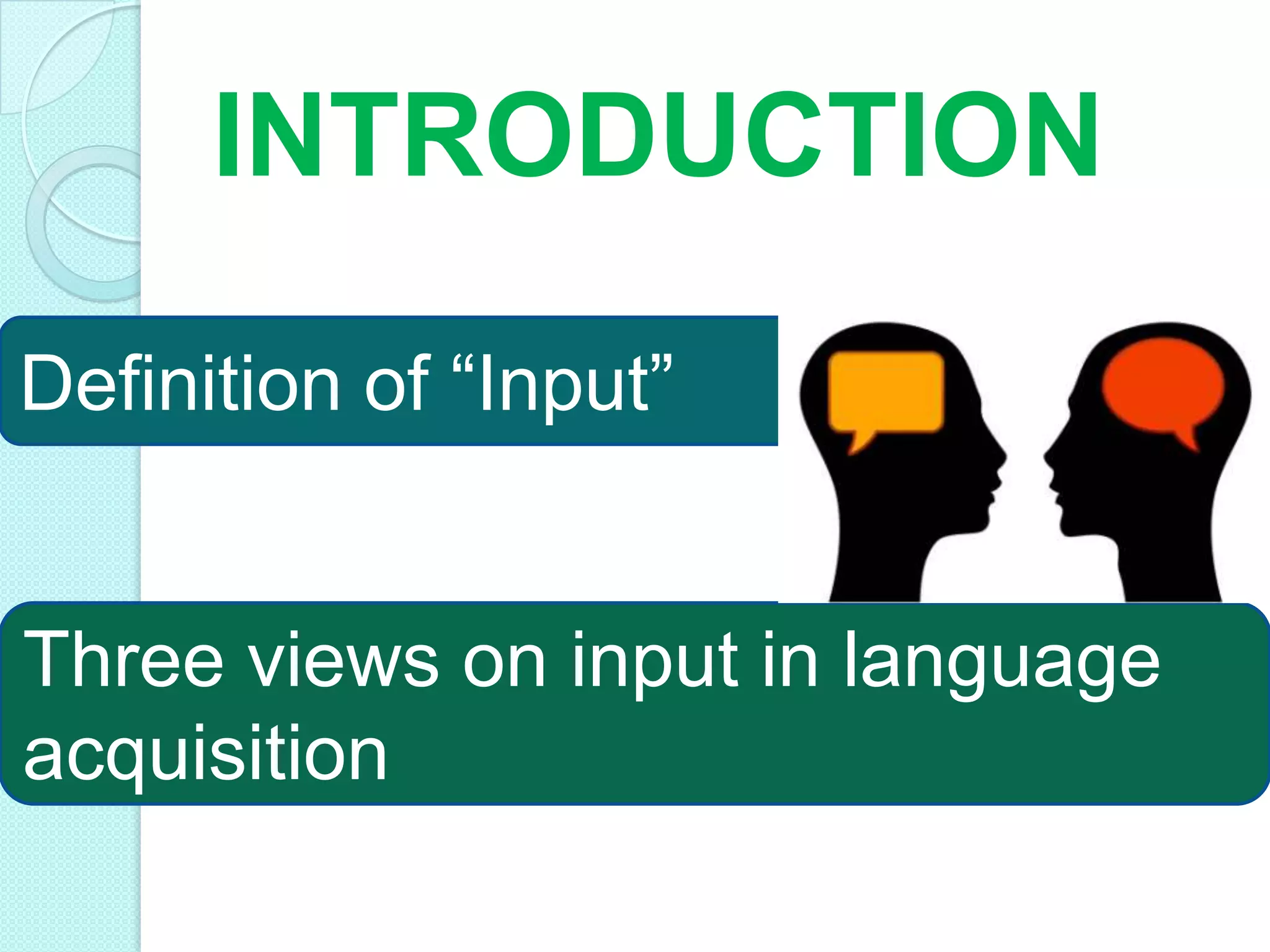 INTRODUCTION

Definition of “Input”

Three views on input in language acquisition